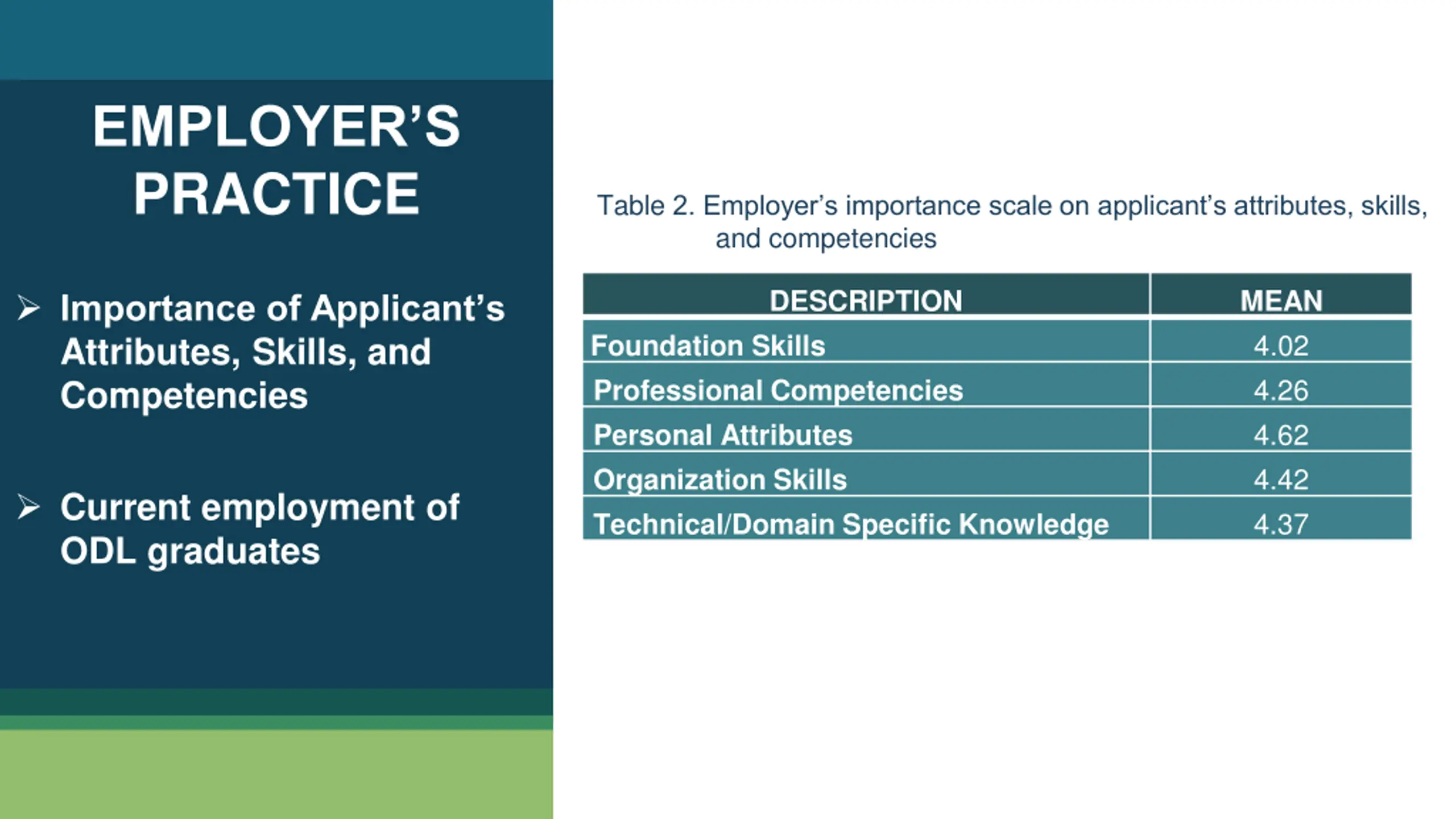 EMPLOYER'S PRACTICE

➢ Importance of Applicant's Attributes, Skills, and Competencies

➢ Current employment of ODL graduates

Table 2. Employer's importance scale on applicant's attributes, skills, and competencies

| DESCRIPTION | MEAN |
|---|---|
| Foundation Skills | 4.02 |
| Professional Competencies | 4.26 |
| Personal Attributes | 4.62 |
| Organization Skills | 4.42 |
| Technical/Domain Specific Knowledge | 4.37 |